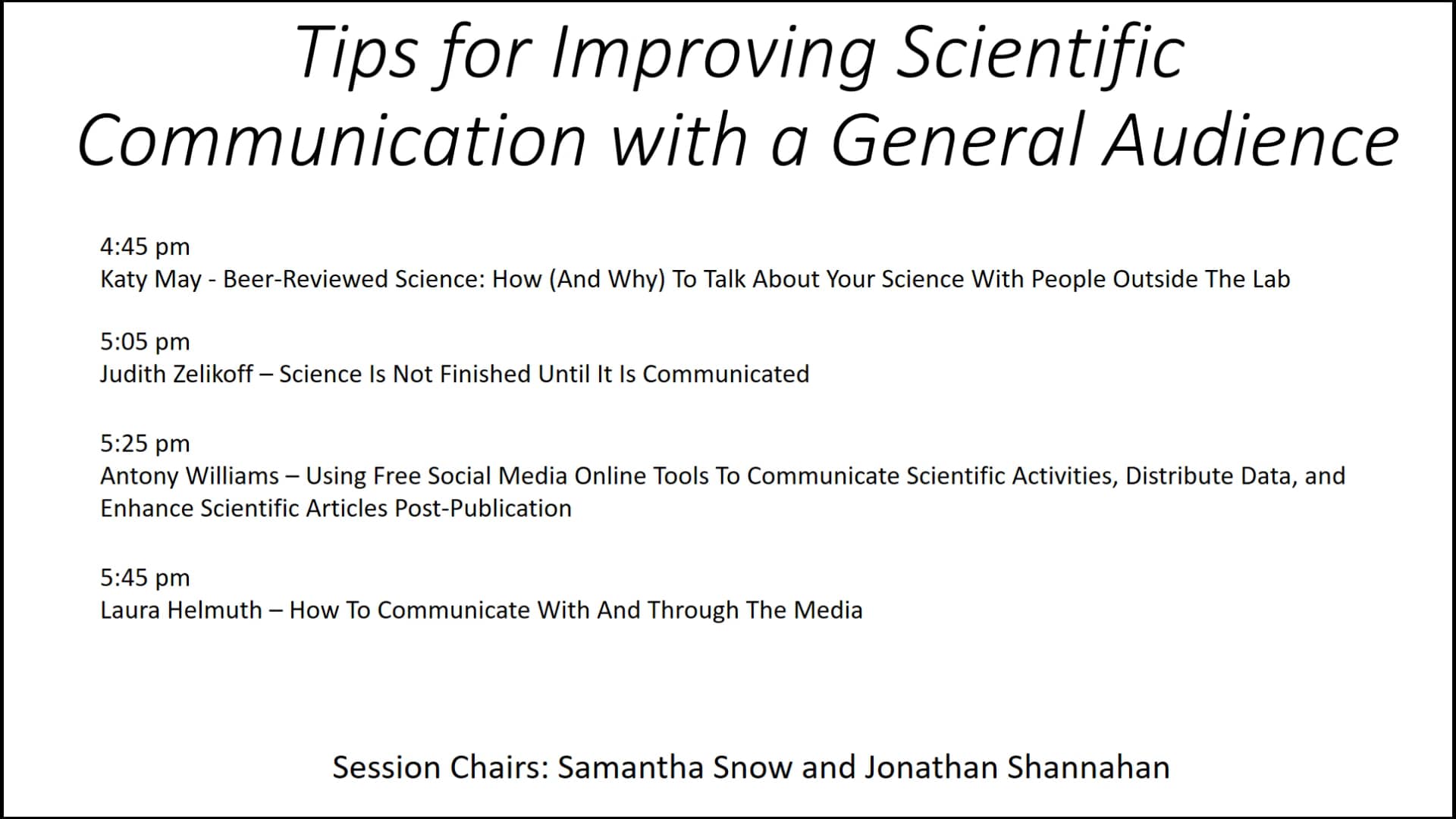 Tips for Improving Scientific Communication with a General Audience

4:45 pm
Katy May - Beer-Reviewed Science: How (And Why) To Talk About Your Science With People Outside The Lab

5:05 pm
Judith Zelikoff – Science Is Not Finished Until It Is Communicated

5:25 pm
Antony Williams – Using Free Social Media Online Tools To Communicate Scientific Activities, Distribute Data, and Enhance Scientific Articles Post-Publication

5:45 pm
Laura Helmuth – How To Communicate With And Through The Media

Session Chairs: Samantha Snow and Jonathan Shannahan